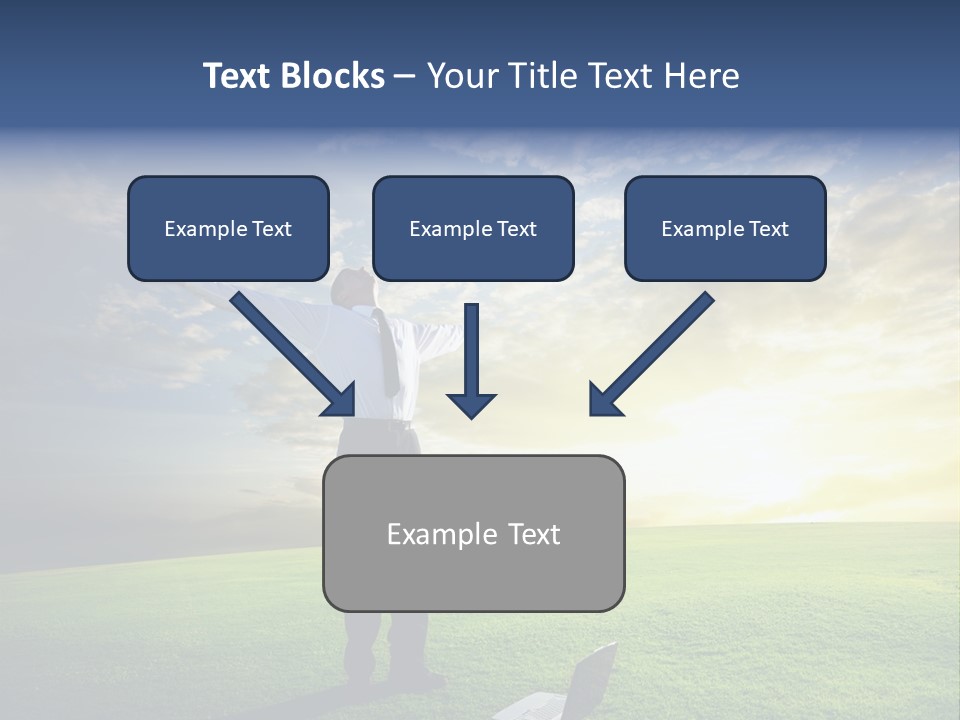 Text Blocks – Your Title Text Here

Example Text

Example Text

Example Text

Example Text